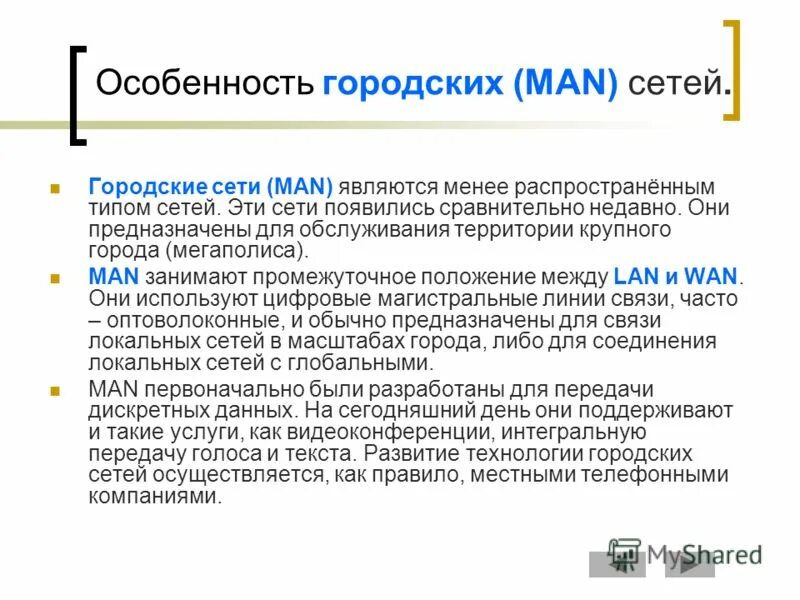 Особенность городских (MAN) сетей.

Городские сети (MAN) являются менее распространённым типом сетей. Эти сети появились сравнительно недавно. Они предназначены для обслуживания территории крупного города (мегаполиса).

MAN занимают промежуточное положение между LAN и WAN. Они используют цифровые магистральные линии связи, часто – оптоволоконные, и обычно предназначены для связи локальных сетей в масштабах города, либо для соединения локальных сетей с глобальными.

MAN первоначально были разработаны для передачи дискретных данных. На сегодняшний день они поддерживают и такие услуги, как видеоконференции, интегральную передачу голоса и текста. Развитие технологии городских сетей осуществляется, как правило, местными телефонными компаниями.

MyShared